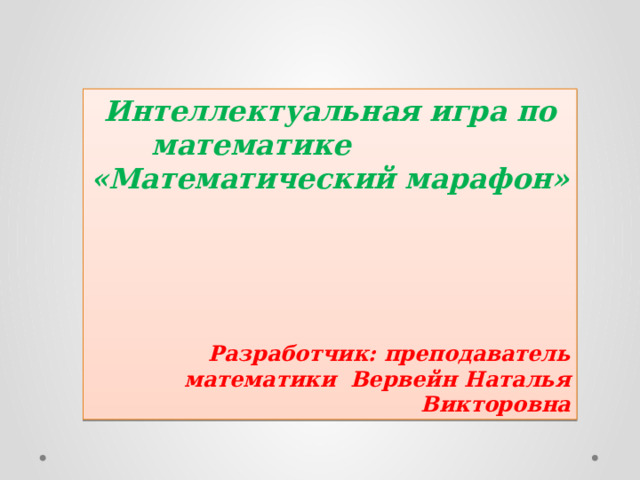 Интеллектуальная игра по математике
«Математический марафон»

Разработчик: преподаватель математики Вервейн Наталья Викторовна